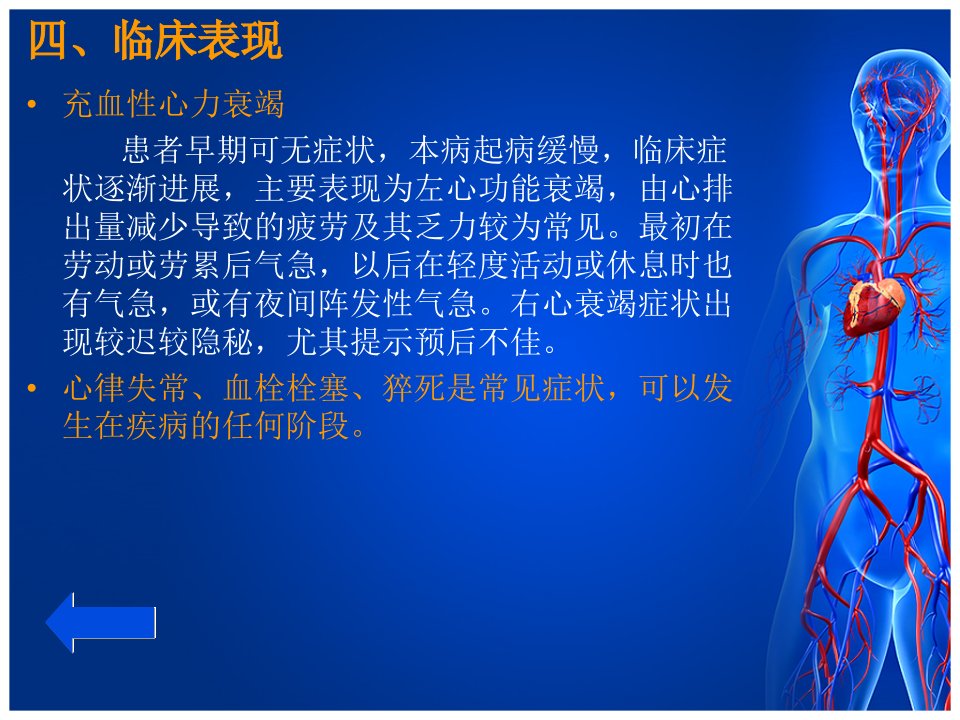 四、临床表现

• 充血性心力衰竭

患者早期可无症状，本病起病缓慢，临床症状逐渐进展，主要表现为左心功能衰竭，由心排出量减少导致的疲劳及其乏力较为常见。最初在劳动或劳累后气急，以后在轻度活动或休息时也有气急，或有夜间阵发性气急。右心衰竭症状出现较迟较隐秘，尤其提示预后不佳。

• 心律失常、血栓栓塞、猝死是常见症状，可以发生在疾病的任何阶段。